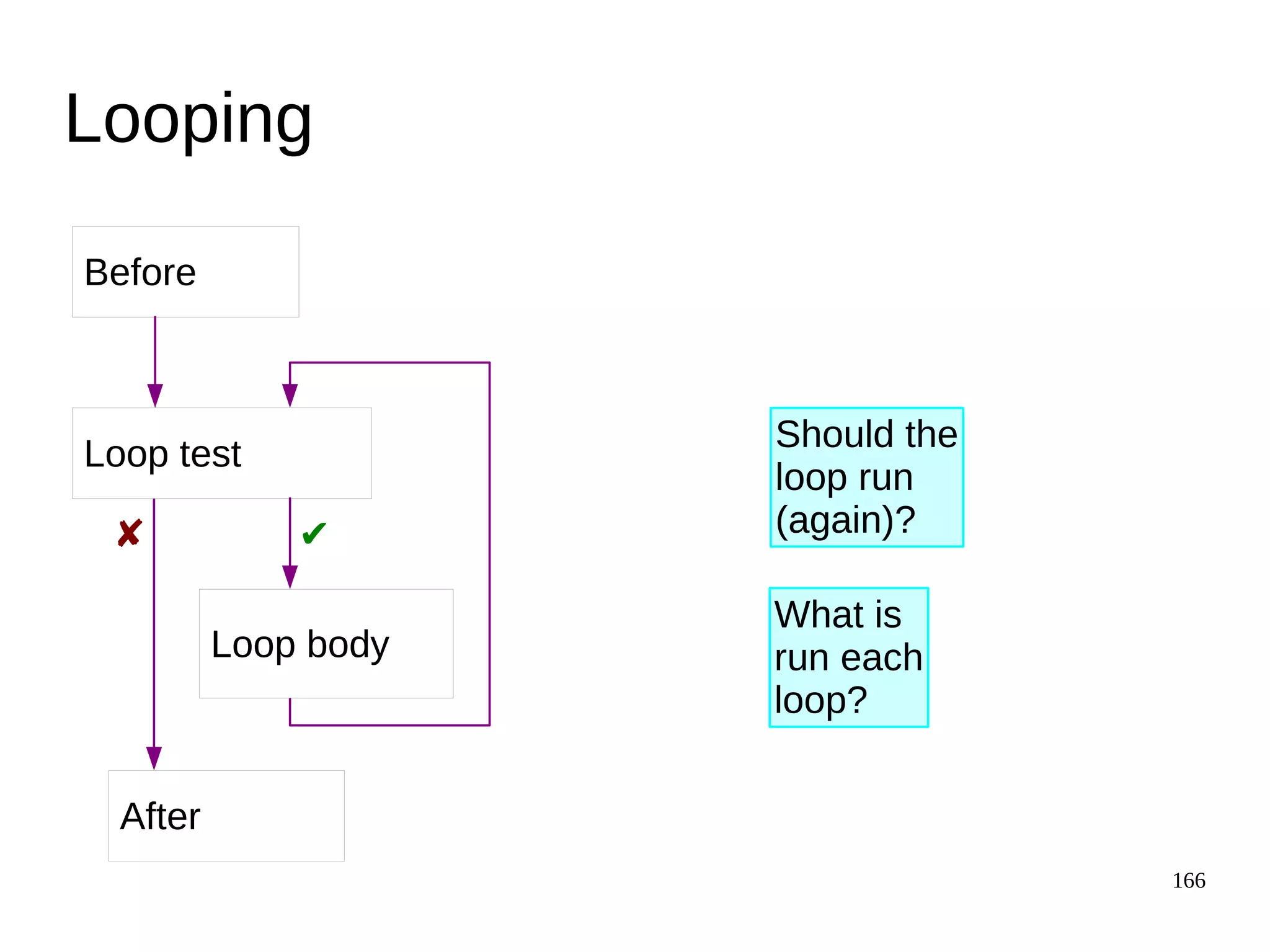 Looping

Before

Loop test

✘

✔

Loop body

After

Should the loop run (again)?

What is run each loop?

166